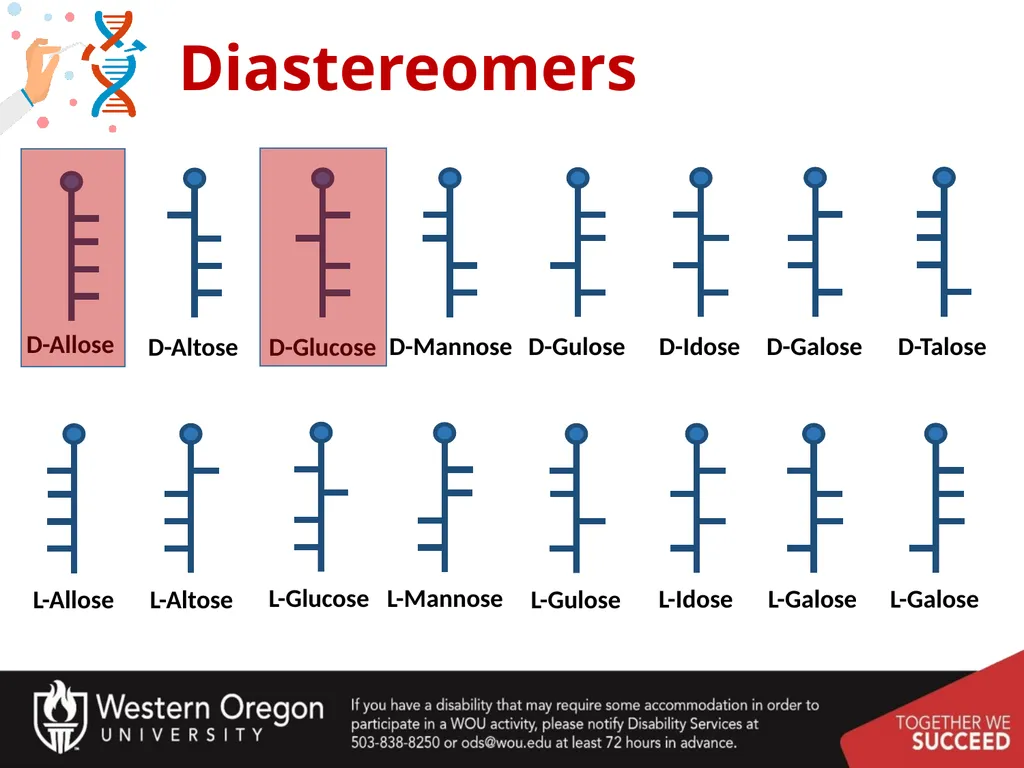 Diastereomers

D-Allose D-Altose D-Glucose D-Mannose D-Gulose D-Idose D-Galose D-Talose

L-Allose L-Altose L-Glucose L-Mannose L-Gulose L-Idose L-Galose L-Galose

Western Oregon UNIVERSITY

If you have a disability that may require some accommodation in order to participate in a WOU activity, please notify Disability Services at 503-838-8250 or ods@wou.edu at least 72 hours in advance.

TOGETHER WE SUCCEED